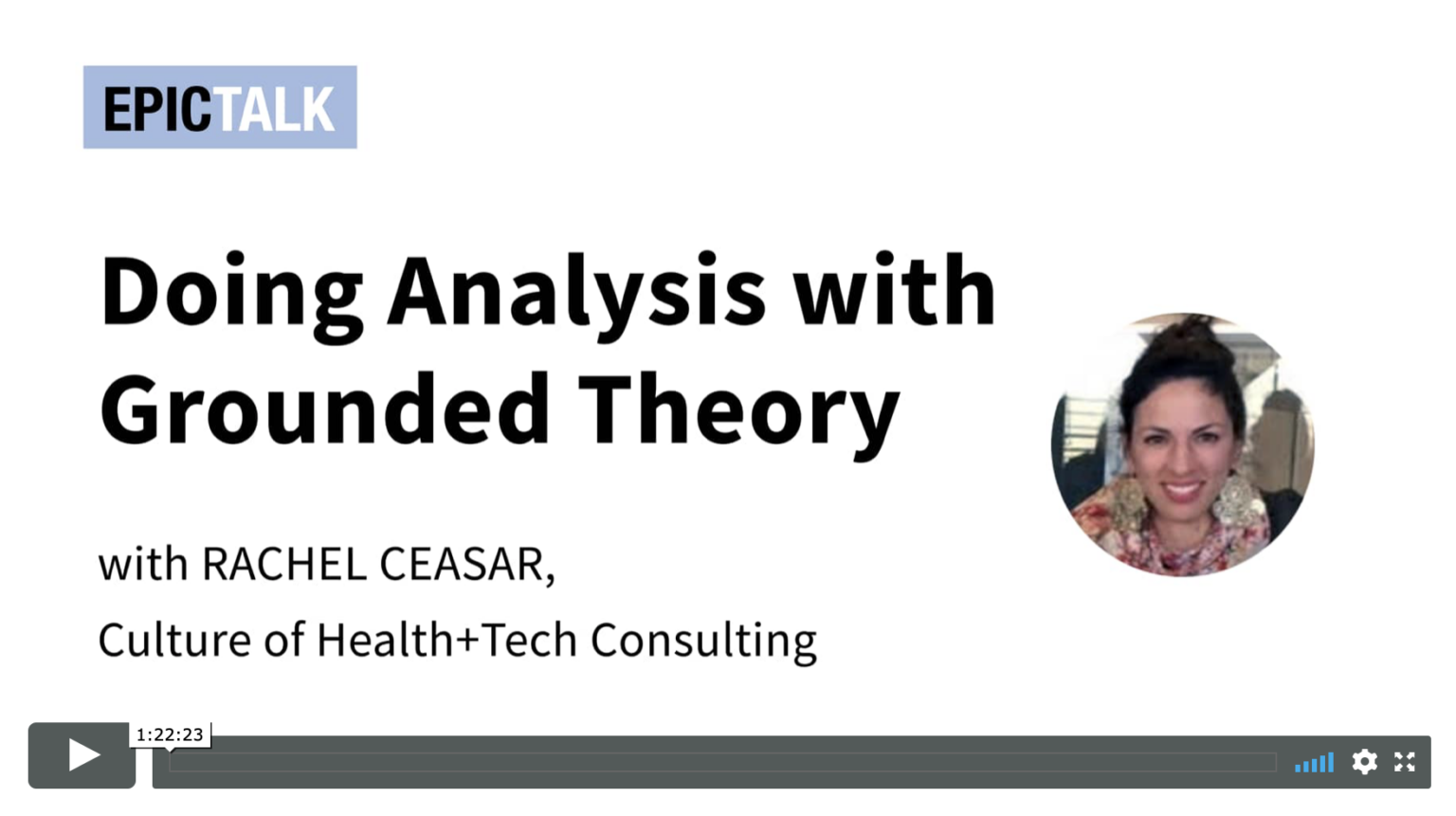 EPICTALK

Doing Analysis with Grounded Theory

with RACHEL CEASAR,
Culture of Health+Tech Consulting

1:22:23